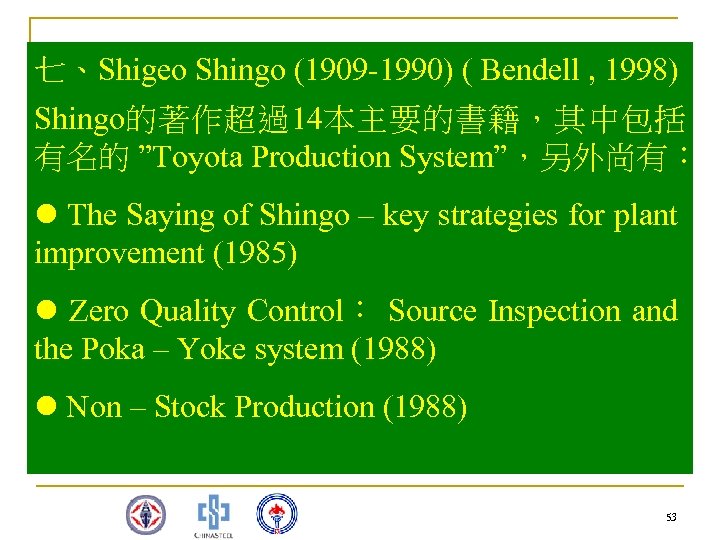 七、Shigeo Shingo (1909-1990) ( Bendell , 1998)

Shingo的著作超過14本主要的書籍，其中包括有名的 ”Toyota Production System”，另外尚有：

● The Saying of Shingo – key strategies for plant improvement (1985)

● Zero Quality Control： Source Inspection and the Poka – Yoke system (1988)

● Non – Stock Production (1988)

CHINASTEEL

53